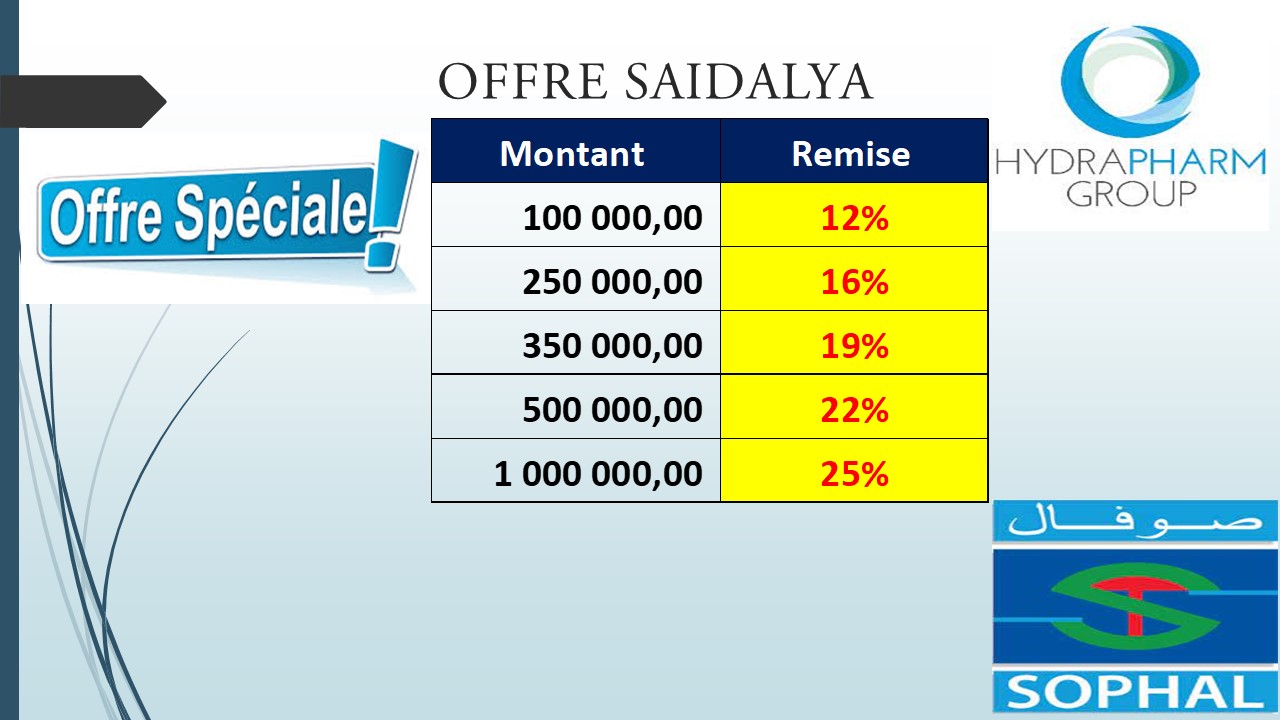 OFFRE SAIDALYA

Offre Spéciale!

| Montant | Remise |
|---|---|
| 100 000,00 | 12% |
| 250 000,00 | 16% |
| 350 000,00 | 19% |
| 500 000,00 | 22% |
| 1 000 000,00 | 25% |

HYDRAPHARM GROUP

صوفال

SOPHAL